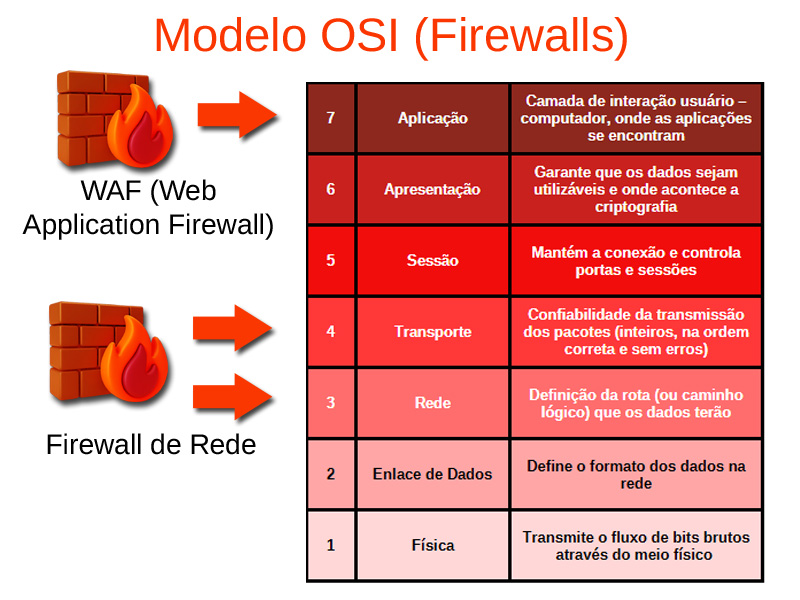 Modelo OSI (Firewalls)

WAF (Web Application Firewall)

Firewall de Rede

| 7 | Aplicação | Camada de interação usuário – computador, onde as aplicações se encontram |
|---|---|---|
| 6 | Apresentação | Garante que os dados sejam utilizáveis e onde acontece a criptografia |
| 5 | Sessão | Mantém a conexão e controla portas e sessões |
| 4 | Transporte | Confiabilidade da transmissão dos pacotes (inteiros, na ordem correta e sem erros) |
| 3 | Rede | Definição da rota (ou caminho lógico) que os dados terão |
| 2 | Enlace de Dados | Define o formato dos dados na rede |
| 1 | Física | Transmite o fluxo de bits brutos através do meio físico |